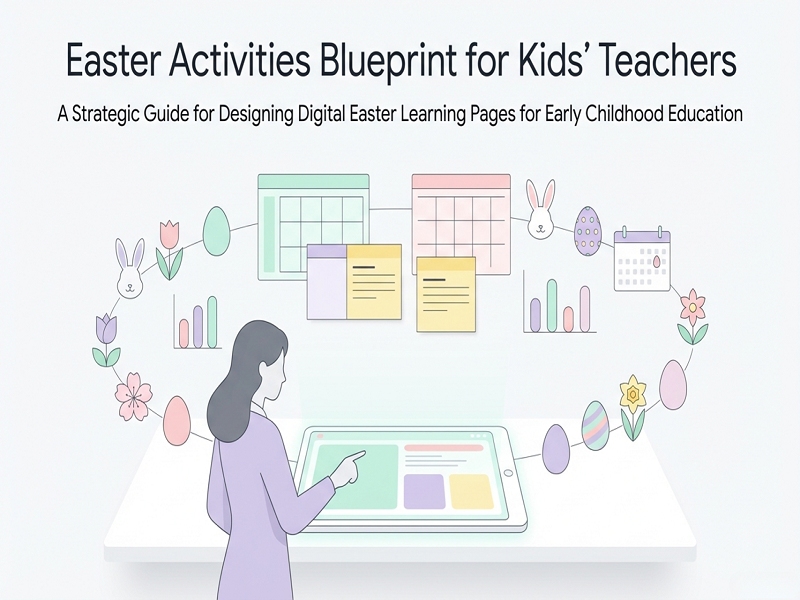 Easter Activities Blueprint for Kids' Teachers

A Strategic Guide for Designing Digital Easter Learning Pages for Early Childhood Education